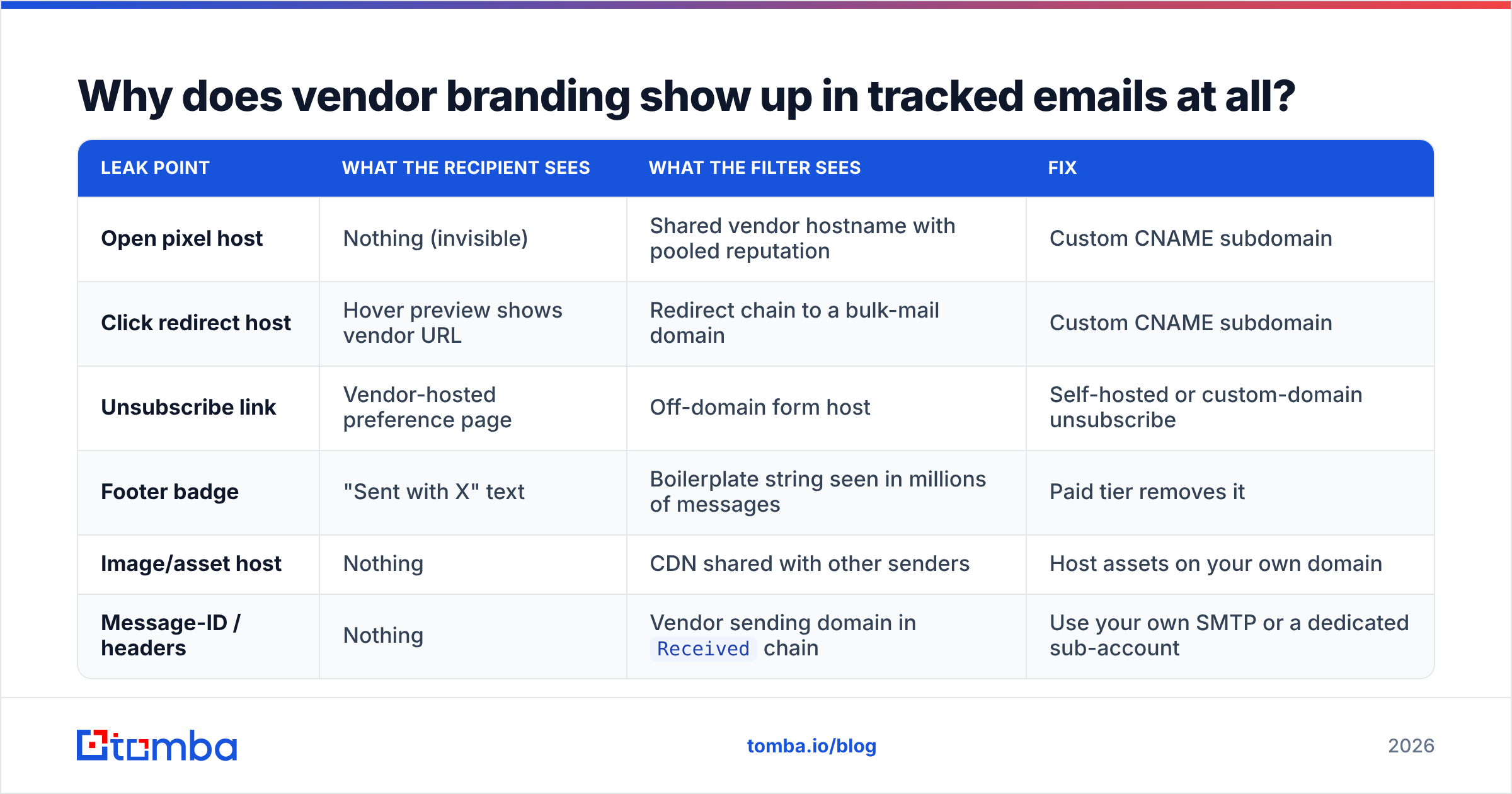 Why does vendor branding show up in tracked emails at all?

| LEAK POINT | WHAT THE RECIPIENT SEES | WHAT THE FILTER SEES | FIX |
|---|---|---|---|
| Open pixel host | Nothing (invisible) | Shared vendor hostname with pooled reputation | Custom CNAME subdomain |
| Click redirect host | Hover preview shows vendor URL | Redirect chain to a bulk-mail domain | Custom CNAME subdomain |
| Unsubscribe link | Vendor-hosted preference page | Off-domain form host | Self-hosted or custom-domain unsubscribe |
| Footer badge | "Sent with X" text | Boilerplate string seen in millions of messages | Paid tier removes it |
| Image/asset host | Nothing | CDN shared with other senders | Host assets on your own domain |
| Message-ID / headers | Nothing | Vendor sending domain in Received chain | Use your own SMTP or a dedicated sub-account |

tomba

tomba.io/blog

2026